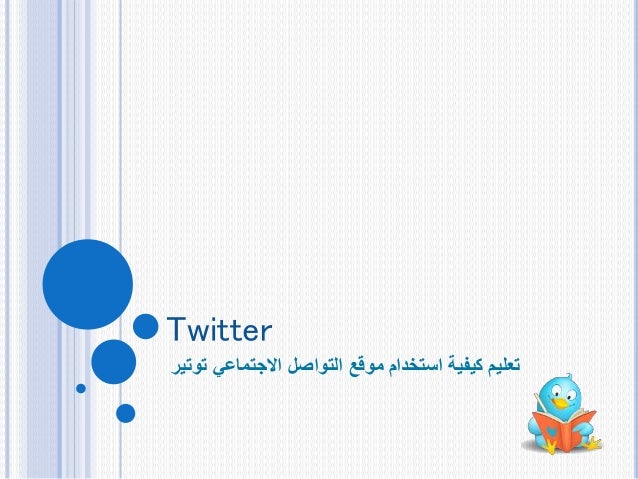 Twitter

تعليم كيفية استخدام موقع التواصل الاجتماعي توتير